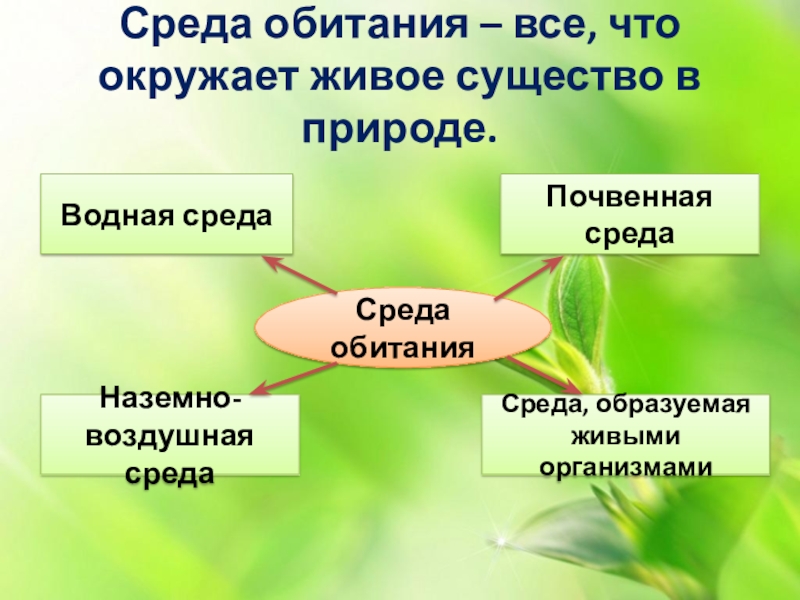 Среда обитания – все, что окружает живое существо в природе.

Водная среда

Почвенная среда

Среда обитания

Наземно-воздушная среда

Среда, образуемая живыми организмами